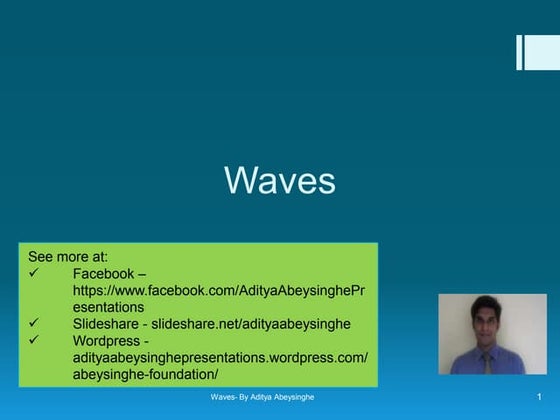 Waves

See more at:
✓ Facebook – https://www.facebook.com/AdityaAbeysinghePresentations
✓ Slideshare - slideshare.net/adityaabeysinghe
✓ Wordpress - adityaabeysinghepresentations.wordpress.com/abeysinghe-foundation/

Waves- By Aditya Abeysinghe

1